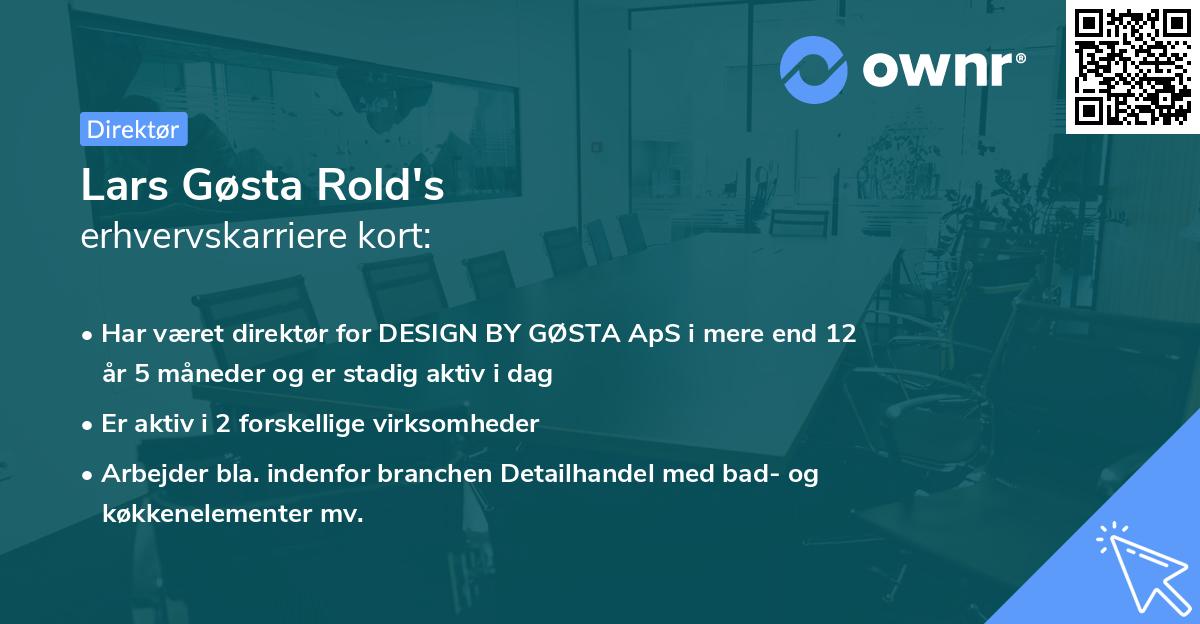 ownr®

Direktør

Lars Gøsta Rold's
erhvervskarriere kort:

• Har været direktør for DESIGN BY GØSTA ApS i mere end 12 år 5 måneder og er stadig aktiv i dag

• Er aktiv i 2 forskellige virksomheder

• Arbejder bla. indenfor branchen Detailhandel med bad- og køkkenelementer mv.